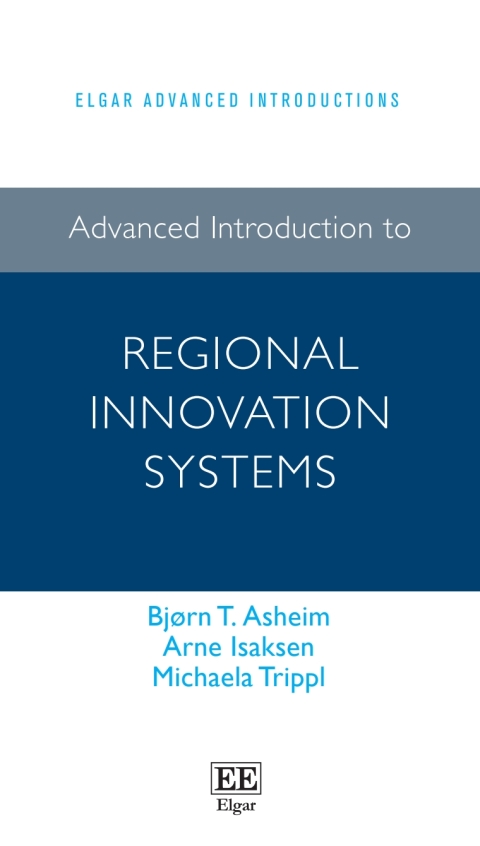 ELGAR ADVANCED INTRODUCTIONS

Advanced Introduction to

REGIONAL INNOVATION SYSTEMS

Bjørn T. Asheim
Arne Isaksen
Michaela Trippl

EE
Elgar